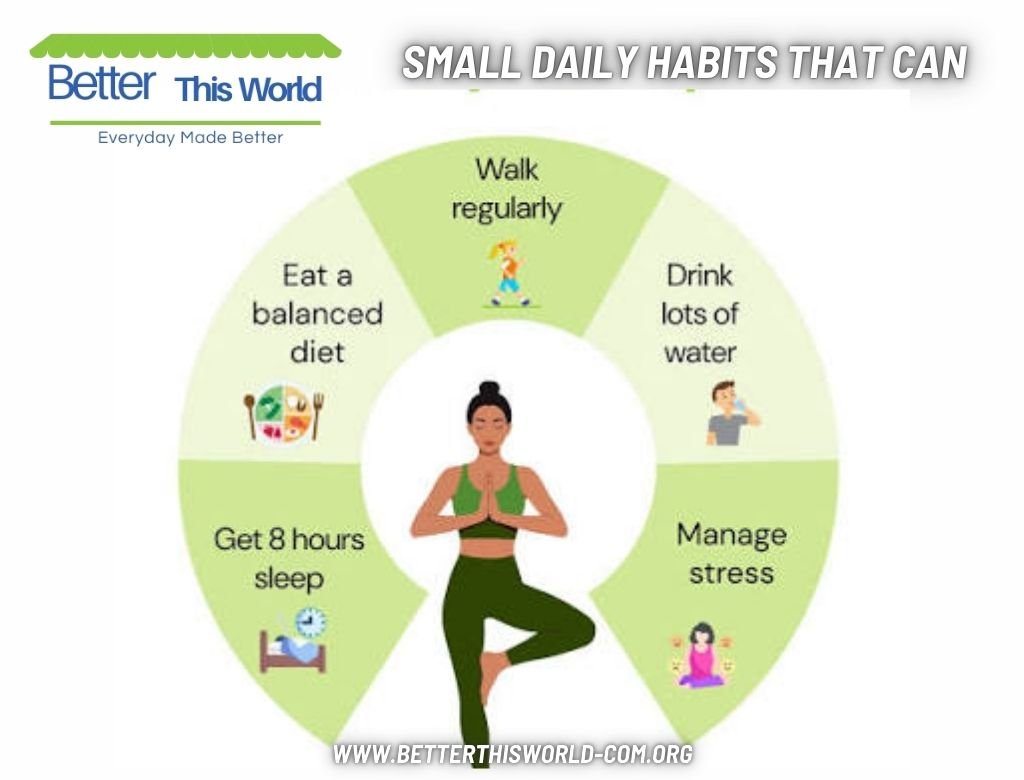 Better This World
Everyday Made Better

SMALL DAILY HABITS THAT CAN

Walk regularly

Eat a balanced diet

Drink lots of water

Get 8 hours sleep

Manage stress

WWW.BETTERTHISWORLD-COM.ORG